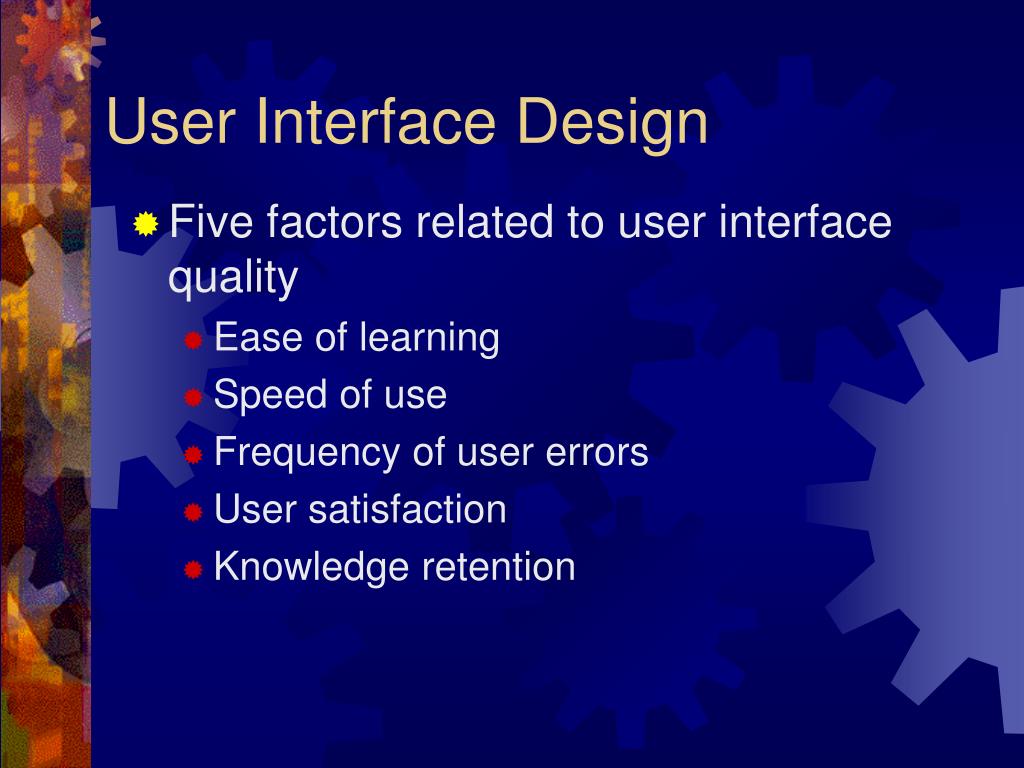 User Interface Design

Five factors related to user interface quality

Ease of learning

Speed of use

Frequency of user errors

User satisfaction

Knowledge retention